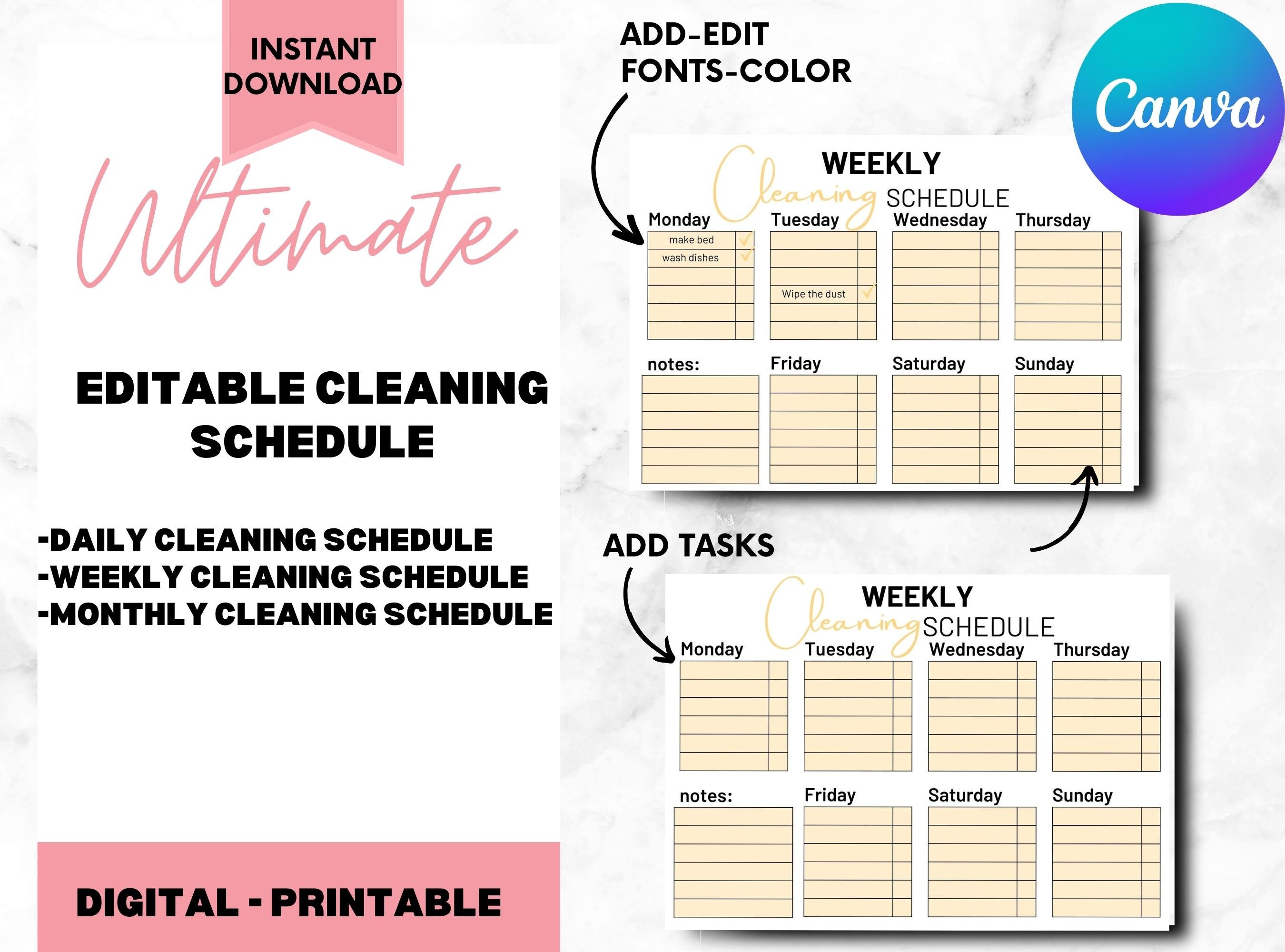 INSTANT DOWNLOAD

Ultimate

EDITABLE CLEANING SCHEDULE

-DAILY CLEANING SCHEDULE
-WEEKLY CLEANING SCHEDULE
-MONTHLY CLEANING SCHEDULE

DIGITAL - PRINTABLE

ADD-EDIT FONTS-COLOR

Canva

WEEKLY Cleaning SCHEDULE

Monday
make bed
wash dishes

Tuesday
Wipe the dust

Wednesday

Thursday

notes:

Friday

Saturday

Sunday

ADD TASKS

WEEKLY Cleaning SCHEDULE

Monday

Tuesday

Wednesday

Thursday

notes:

Friday

Saturday

Sunday